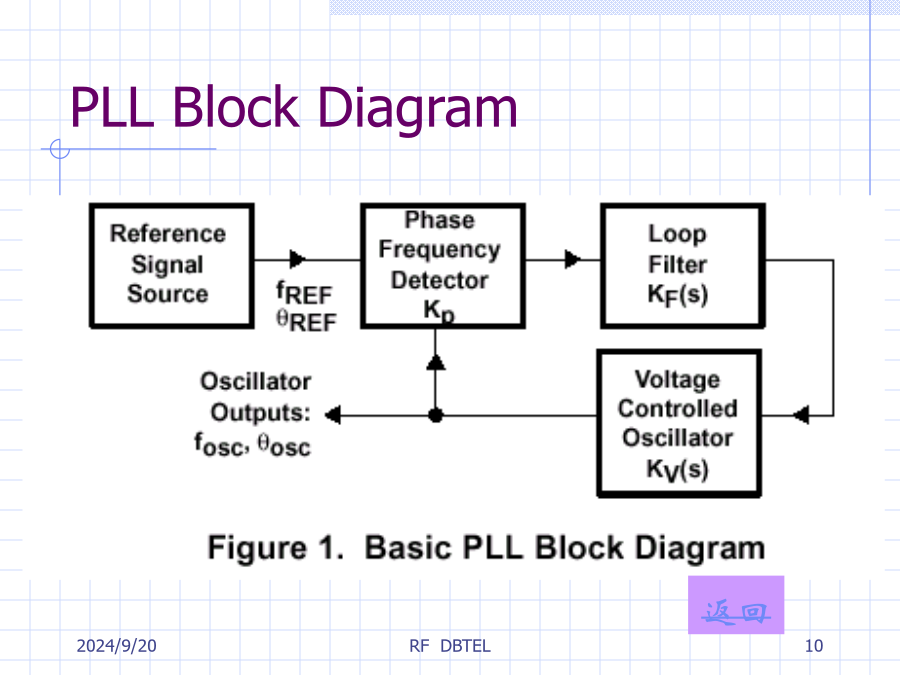 PLL Block Diagram

Reference Signal Source

$f_{REF}$
$\theta_{REF}$

Phase Frequency Detector $K_D$

Loop Filter $K_F(s)$

Oscillator Outputs: $f_{osc}$, $\theta_{osc}$

Voltage Controlled Oscillator $K_V(s)$

Figure 1. Basic PLL Block Diagram

返回

2024/9/20

RF DBTEL

10